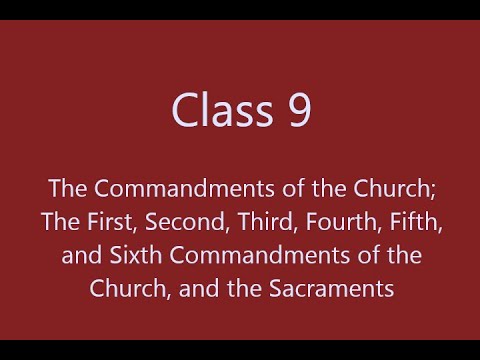 Class 9

The Commandments of the Church; The First, Second, Third, Fourth, Fifth, and Sixth Commandments of the Church, and the Sacraments